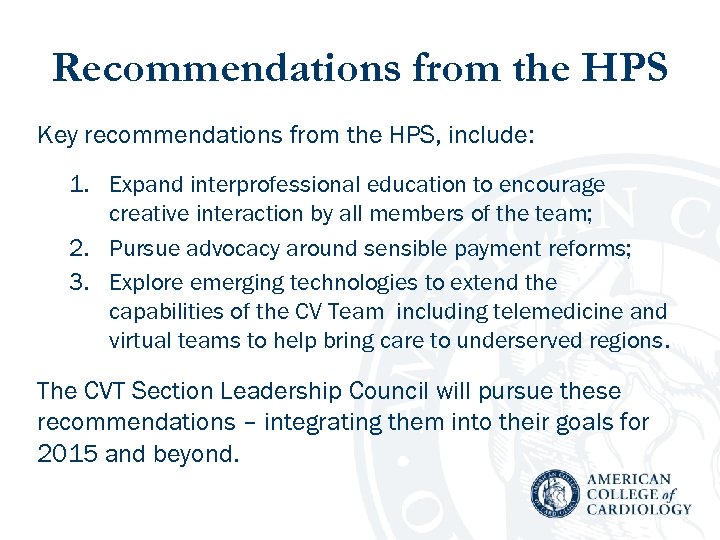 Recommendations from the HPS

Key recommendations from the HPS, include:

1. Expand interprofessional education to encourage creative interaction by all members of the team;
2. Pursue advocacy around sensible payment reforms;
3. Explore emerging technologies to extend the capabilities of the CV Team including telemedicine and virtual teams to help bring care to underserved regions.

The CVT Section Leadership Council will pursue these recommendations – integrating them into their goals for 2015 and beyond.

AMERICAN COLLEGE of CARDIOLOGY